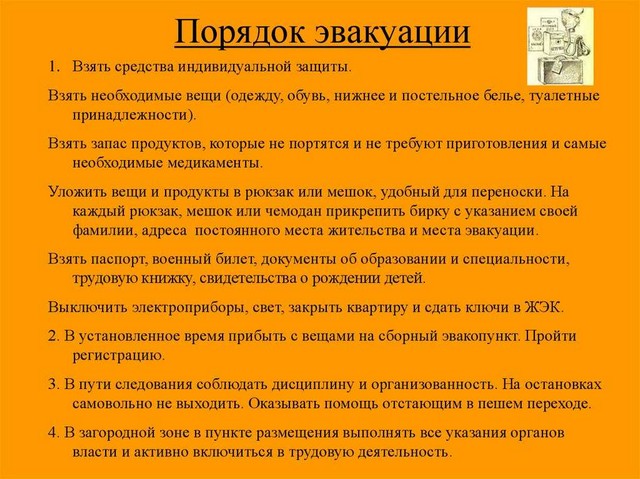 Порядок эвакуации

1. Взять средства индивидуальной защиты.

Взять необходимые вещи (одежду, обувь, нижнее и постельное белье, туалетные принадлежности).

Взять запас продуктов, которые не портятся и не требуют приготовления и самые необходимые медикаменты.

Уложить вещи и продукты в рюкзак или мешок, удобный для переноски. На каждый рюкзак, мешок или чемодан прикрепить бирку с указанием своей фамилии, адреса постоянного места жительства и места эвакуации.

Взять паспорт, военный билет, документы об образовании и специальности, трудовую книжку, свидетельства о рождении детей.

Выключить электроприборы, свет, закрыть квартиру и сдать ключи в ЖЭК.

2. В установленное время прибыть с вещами на сборный эвакопункт. Пройти регистрацию.

3. В пути следования соблюдать дисциплину и организованность. На остановках самовольно не выходить. Оказывать помощь отстающим в пешем переходе.

4. В загородной зоне в пункте размещения выполнять все указания органов власти и активно включиться в трудовую деятельность.